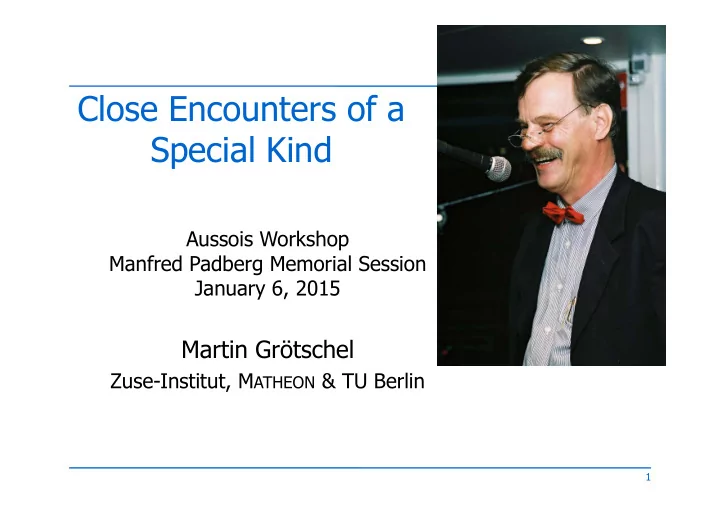 Close Encounters of a Special Kind

Aussois Workshop
Manfred Padberg Memorial Session
January 6, 2015

Martin Grötschel
Zuse-Institut, MATHEON & TU Berlin

1